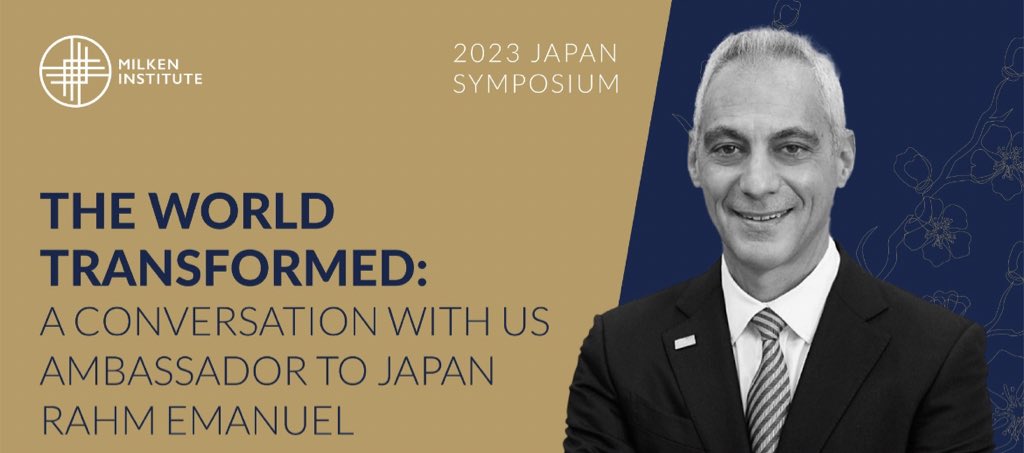 MILKEN INSTITUTE

2023 JAPAN SYMPOSIUM

THE WORLD TRANSFORMED: A CONVERSATION WITH US AMBASSADOR TO JAPAN RAHM EMANUEL